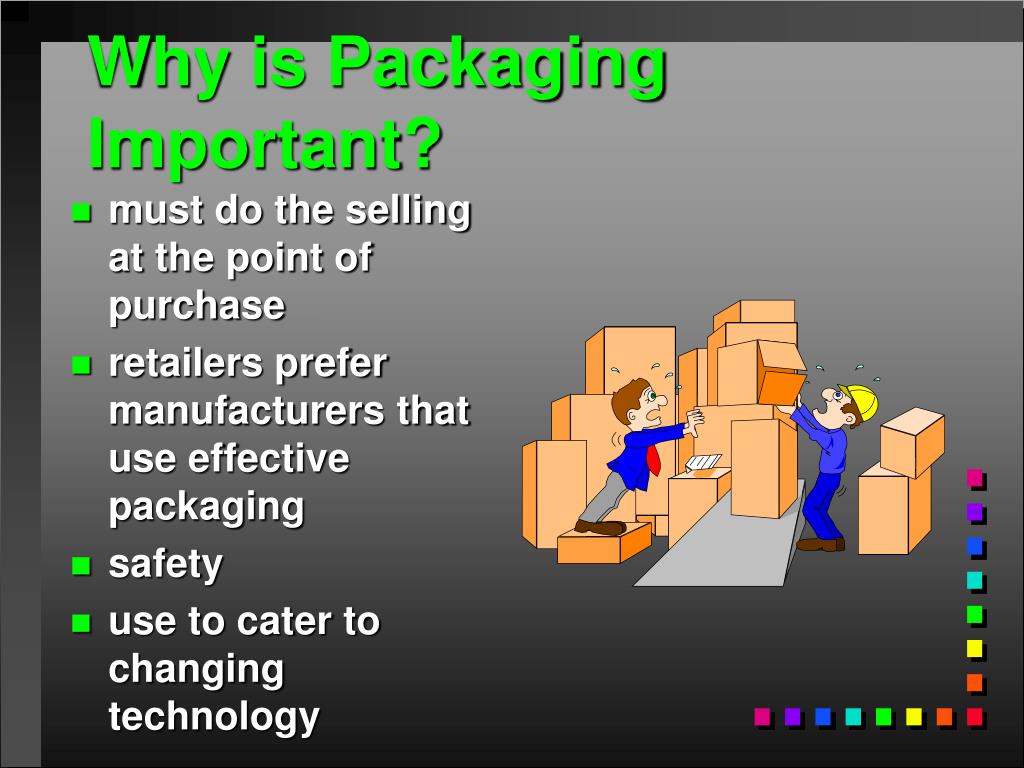 Why is Packaging Important?

- must do the selling at the point of purchase
- retailers prefer manufacturers that use effective packaging
- safety
- use to cater to changing technology